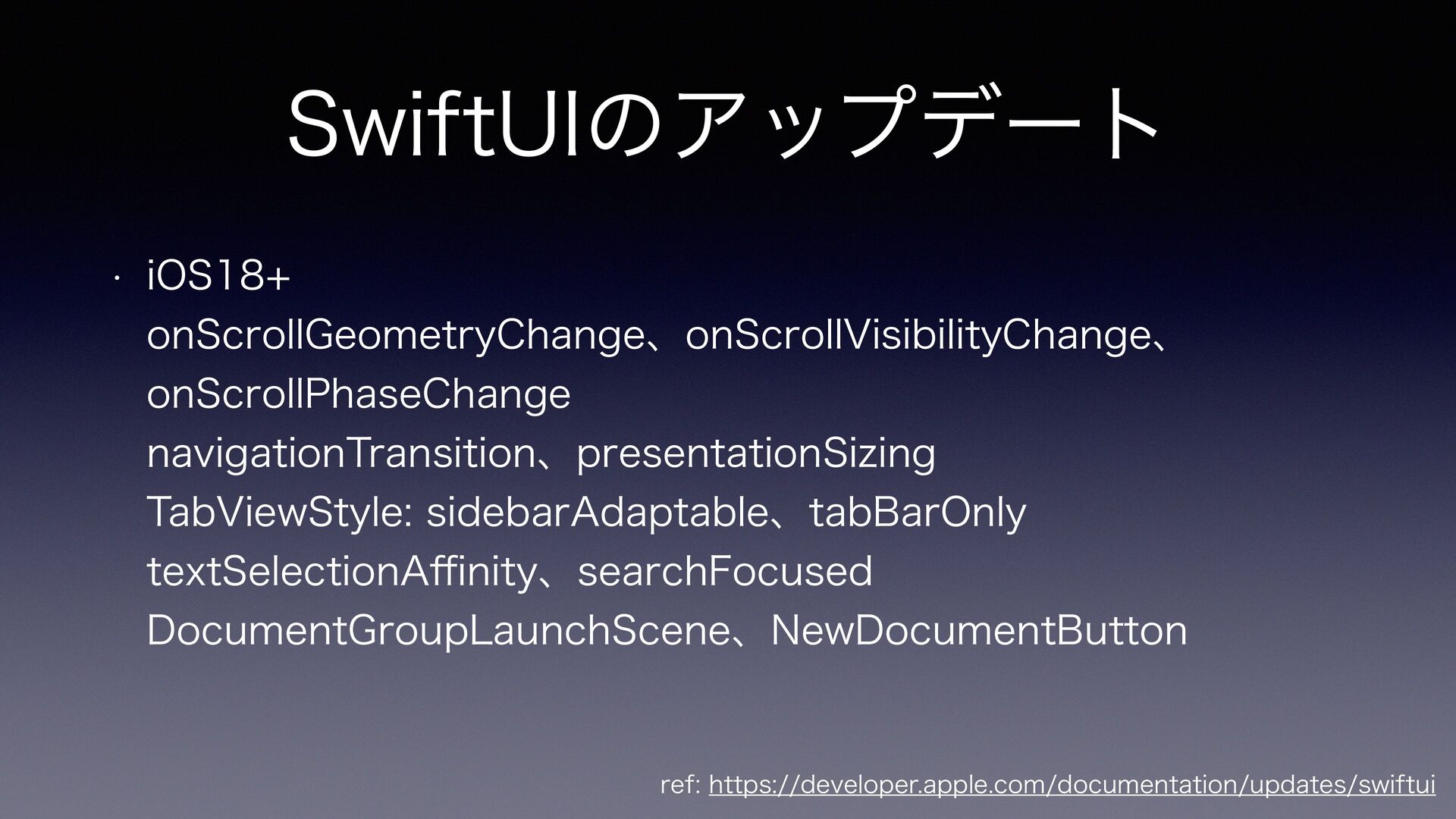 SwiftUIのアップデート

• iOS18+
onScrollGeometryChange、onScrollVisibilityChange、onScrollPhaseChange
navigationTransition、presentationSizing
TabViewStyle: sidebarAdaptable、tabBarOnly
textSelectionAffinity、searchFocused
DocumentGroupLaunchScene、NewDocumentButton

ref: https://developer.apple.com/documentation/updates/swiftui